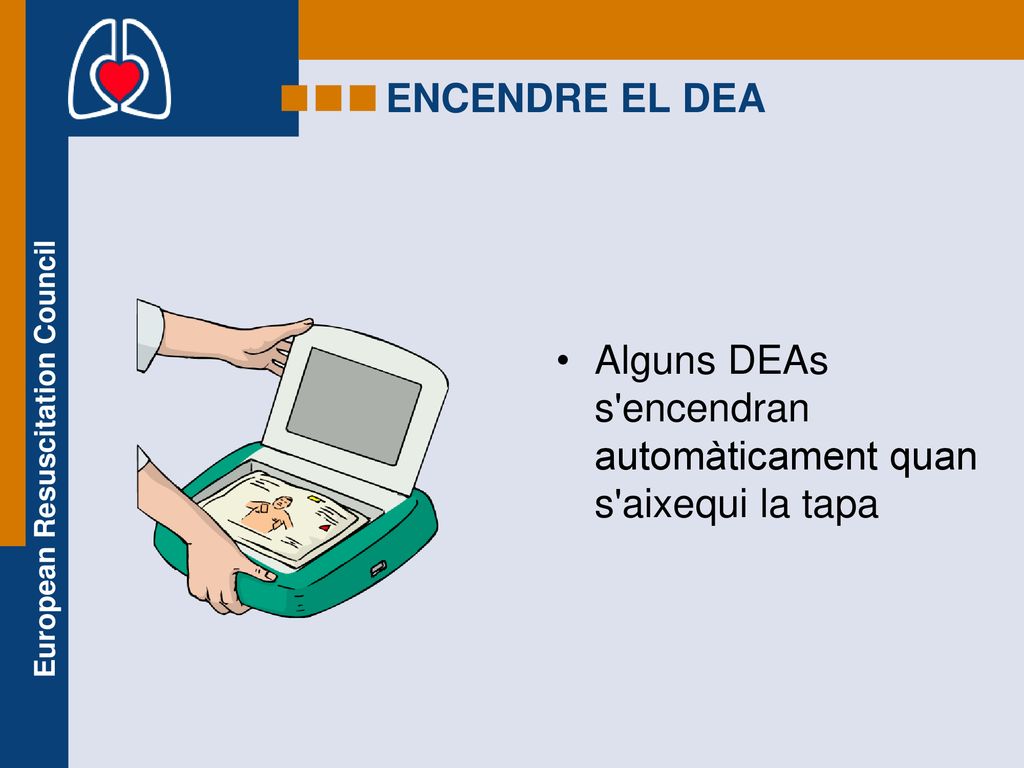 ENCENDRE EL DEA

European Resuscitation Council

• Alguns DEAs s'encendran automàticament quan s'aixequi la tapa